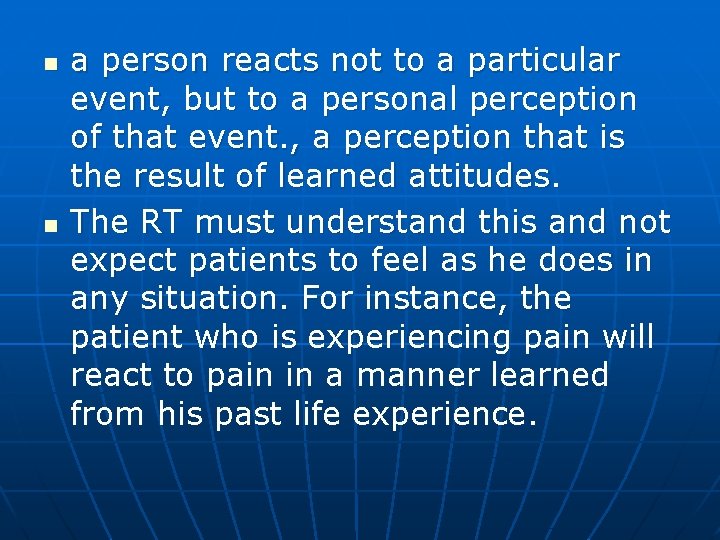 - a person reacts not to a particular event, but to a personal perception of that event., a perception that is the result of learned attitudes.
- The RT must understand this and not expect patients to feel as he does in any situation. For instance, the patient who is experiencing pain will react to pain in a manner learned from his past life experience.